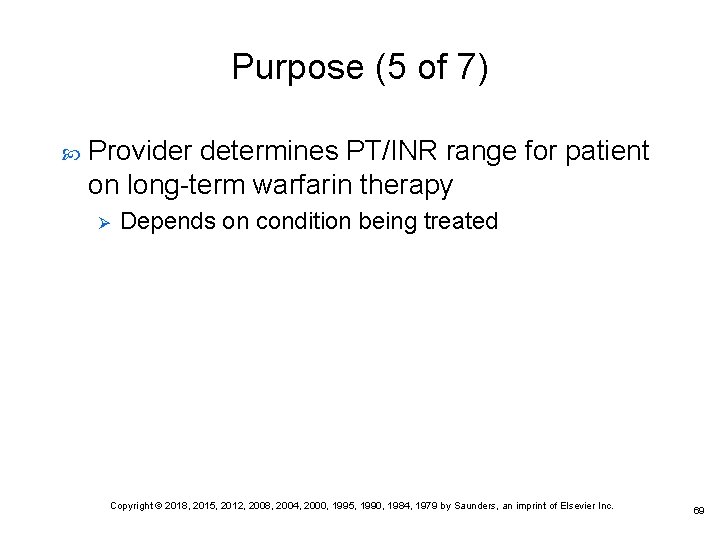 Purpose (5 of 7)

Provider determines PT/INR range for patient on long-term warfarin therapy

Depends on condition being treated

Copyright © 2018, 2015, 2012, 2008, 2004, 2000, 1995, 1990, 1984, 1979 by Saunders, an imprint of Elsevier Inc.

69